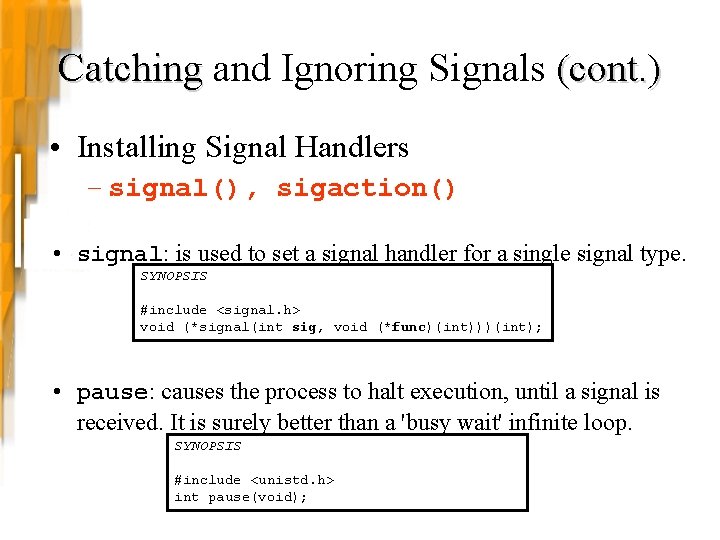 Catching and Ignoring Signals (cont.)

• Installing Signal Handlers
– signal(), sigaction()

• signal: is used to set a signal handler for a single signal type.

SYNOPSIS

#include <signal.h>
void (*signal(int sig, void (*func)(int)))(int);

• pause: causes the process to halt execution, until a signal is received. It is surely better than a 'busy wait' infinite loop.

SYNOPSIS

#include <unistd.h>
int pause(void);